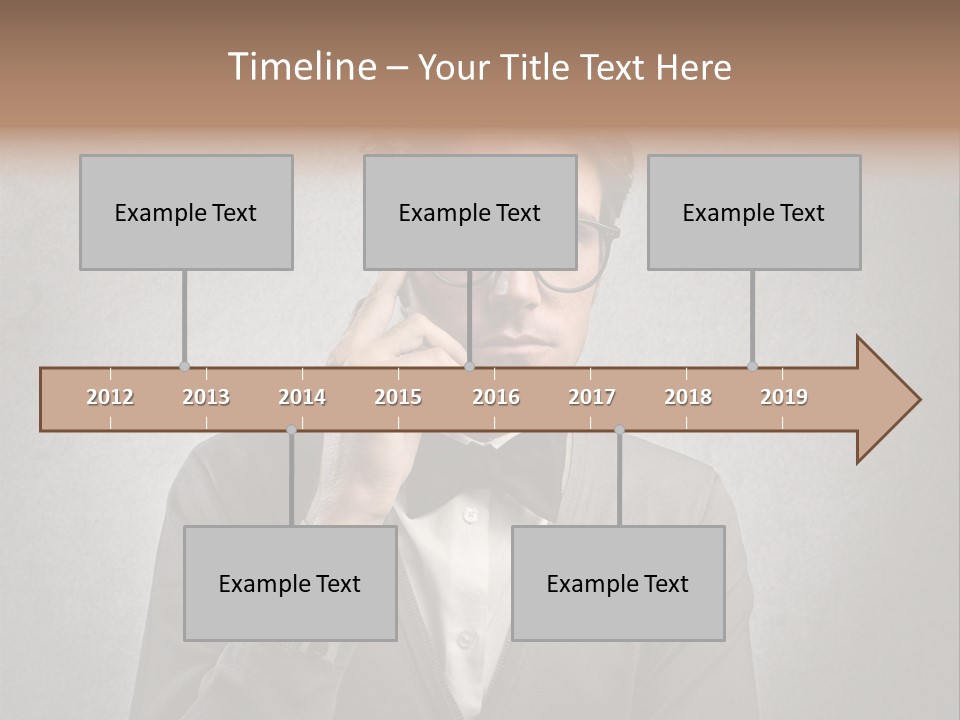 Timeline – Your Title Text Here

Example Text

Example Text

Example Text

2012 2013 2014 2015 2016 2017 2018 2019

Example Text

Example Text